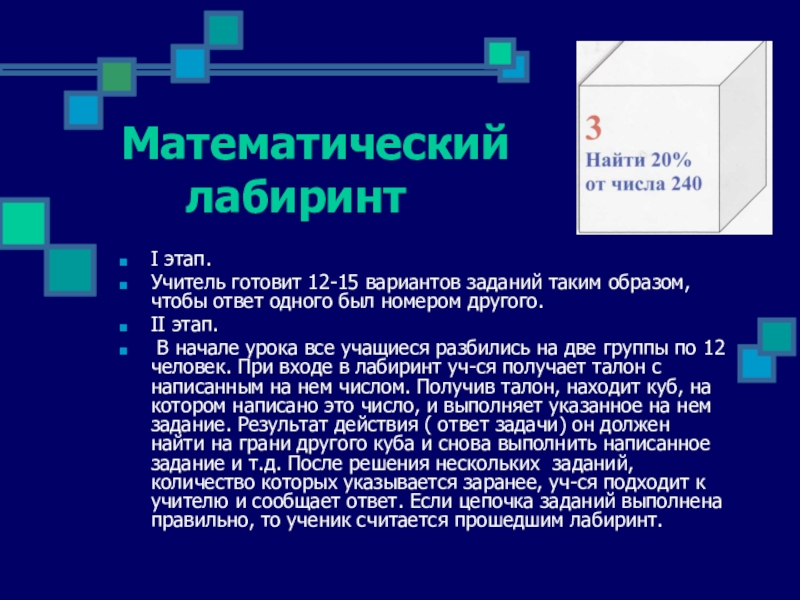 Математический лабиринт

3
Найти 20% от числа 240

I этап.

Учитель готовит 12-15 вариантов заданий таким образом, чтобы ответ одного был номером другого.

II этап.

В начале урока все учащиеся разбились на две группы по 12 человек. При входе в лабиринт уч-ся получает талон с написанным на нем числом. Получив талон, находит куб, на котором написано это число, и выполняет указанное на нем задание. Результат действия ( ответ задачи) он должен найти на грани другого куба и снова выполнить написанное задание и т.д. После решения нескольких заданий, количество которых указывается заранее, уч-ся подходит к учителю и сообщает ответ. Если цепочка заданий выполнена правильно, то ученик считается прошедшим лабиринт.